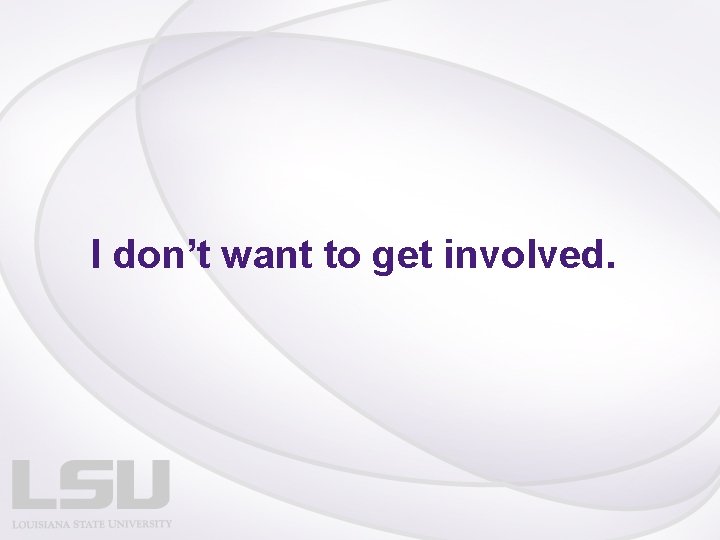 I don’t want to get involved.

LSU
LOUISIANA STATE UNIVERSITY